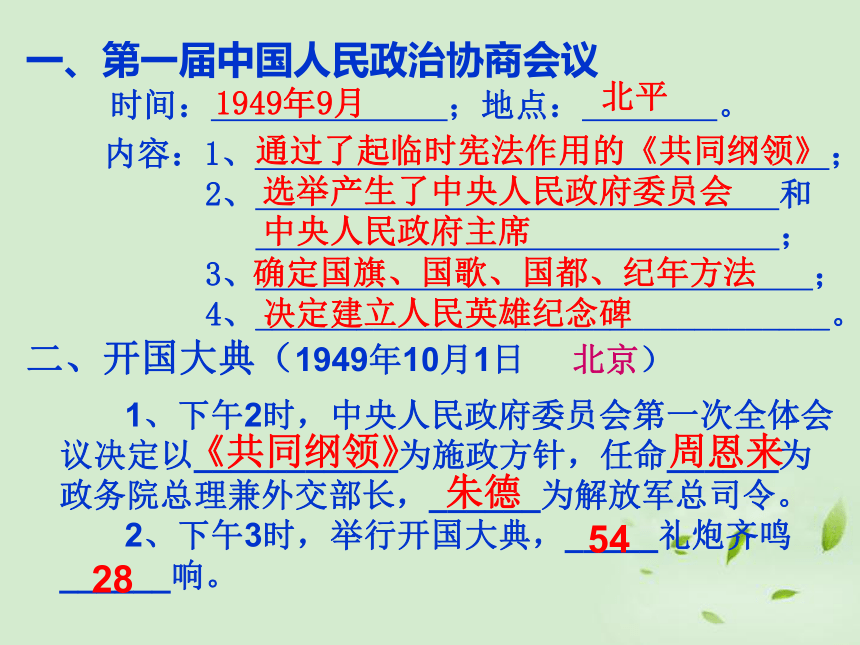 一、第一届中国人民政治协商会议

时间：1949年9月；地点：北平。

内容：1、通过了起临时宪法作用的《共同纲领》；

2、选举产生了中央人民政府委员会和中央人民政府主席；

3、确定国旗、国歌、国都、纪年方法；

4、决定建立人民英雄纪念碑。

二、开国大典（1949年10月1日 北京）

1、下午2时，中央人民政府委员会第一次全体会议决定以《共同纲领》为施政方针，任命周恩来为政务院总理兼外交部长，朱德为解放军总司令。

2、下午3时，举行开国大典，54礼炮齐鸣28响。